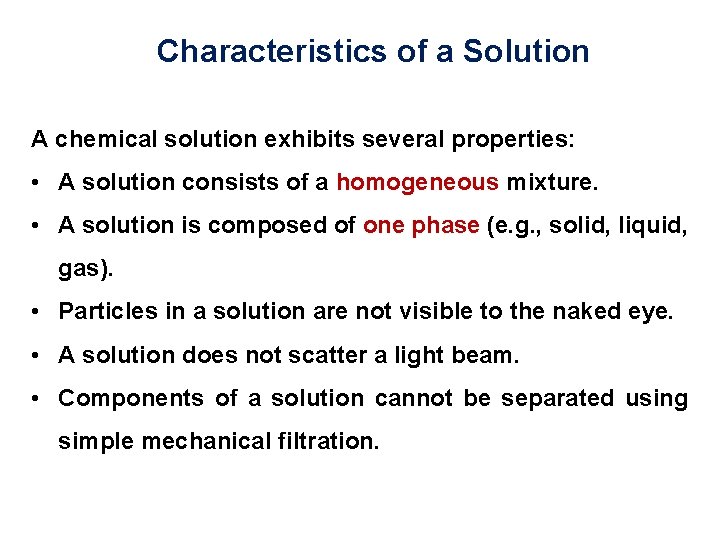 Characteristics of a Solution

A chemical solution exhibits several properties:

• A solution consists of a homogeneous mixture.

• A solution is composed of one phase (e.g., solid, liquid, gas).

• Particles in a solution are not visible to the naked eye.

• A solution does not scatter a light beam.

• Components of a solution cannot be separated using simple mechanical filtration.